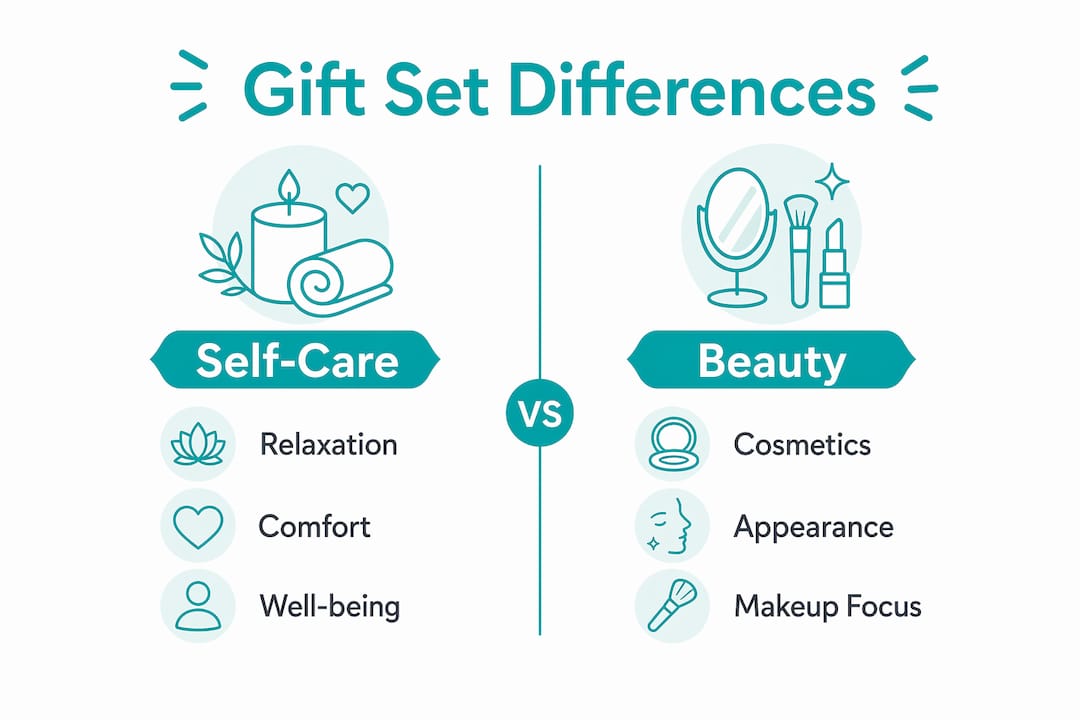 Gift Set Differences

Self-Care

Relaxation

Comfort

Well-being

VS

Beauty

Cosmetics

Appearance

Makeup Focus